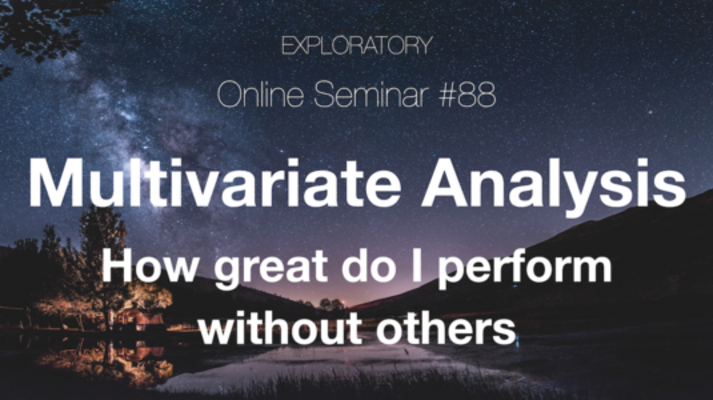 EXPLORATORY

Online Seminar #88

Multivariate Analysis

How great do I perform without others